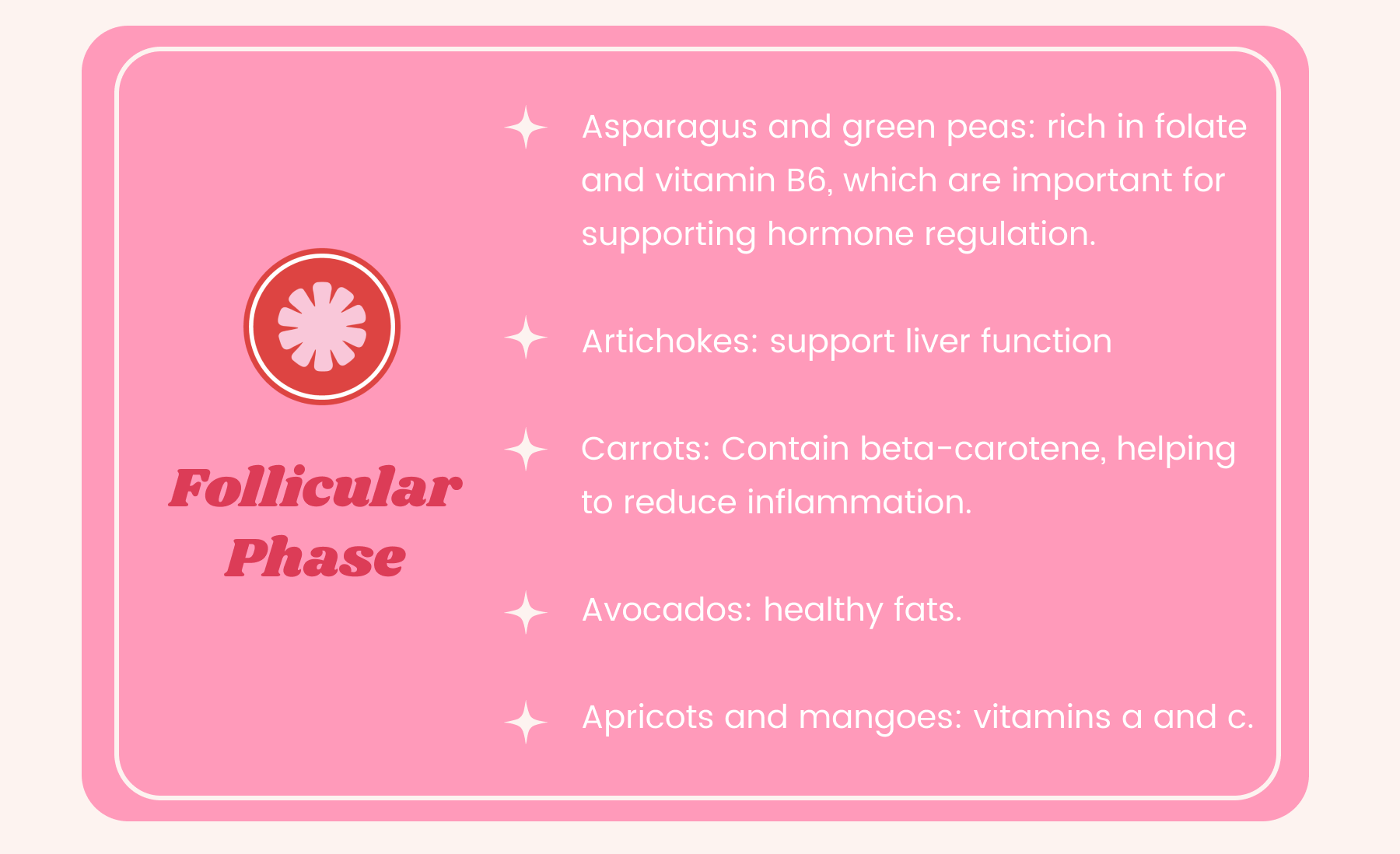 Follicular Phase

Asparagus and green peas: rich in folate and vitamin B6, which are important for supporting hormone regulation.

Artichokes: support liver function

Carrots: Contain beta-carotene, helping to reduce inflammation.

Avocados: healthy fats.

Apricots and mangoes: vitamins a and c.